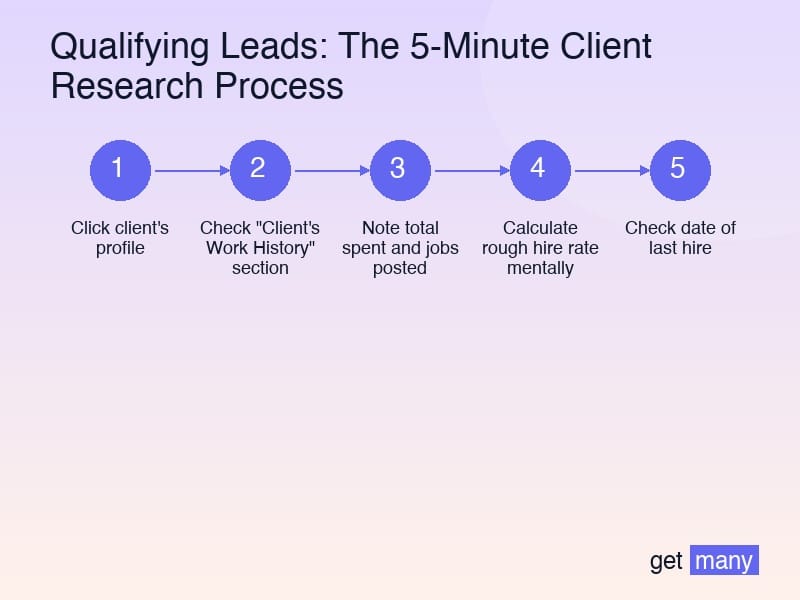 Qualifying Leads: The 5-Minute Client Research Process

1
Click client's profile

2
Check "Client's Work History" section

3
Note total spent and jobs posted

4
Calculate rough hire rate mentally

5
Check date of last hire

get many